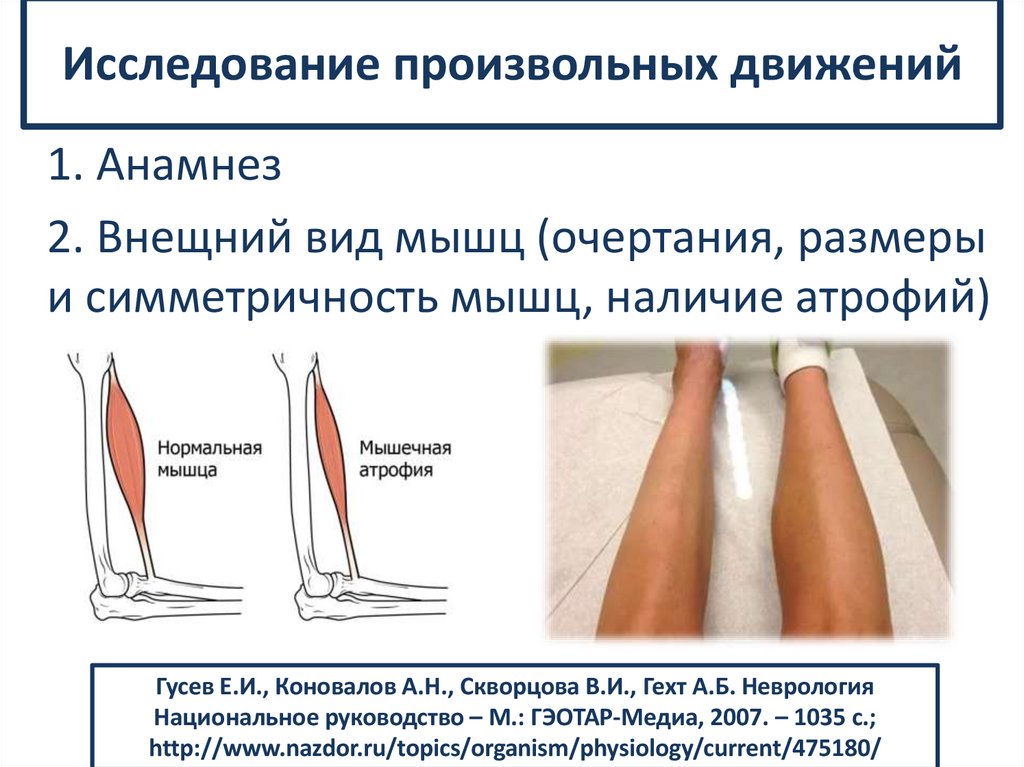 Исследование произвольных движений

1. Анамнез

2. Внещний вид мышц (очертания, размеры и симметричность мышц, наличие атрофий)

Нормальная мышца

Мышечная атрофия

Гусев Е.И., Коновалов А.Н., Скворцова В.И., Гехт А.Б. Неврология Национальное руководство – М.: ГЭОТАР-Медиа, 2007. – 1035 с.; http://www.nazdor.ru/topics/organism/physiology/current/475180/